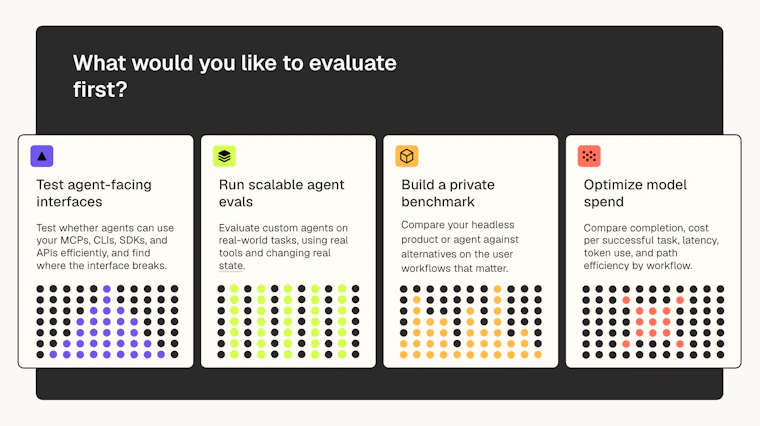 What would you like to evaluate first?

Test agent-facing interfaces

Test whether agents can use your MCPs, CLIs, SDKs, and APIs efficiently, and find where the interface breaks.

Run scalable agent evals

Evaluate custom agents on real-world tasks, using real tools and changing real state.

Build a private benchmark

Compare your headless product or agent against alternatives on the user workflows that matter.

Optimize model spend

Compare completion, cost per successful task, latency, token use, and path efficiency by workflow.